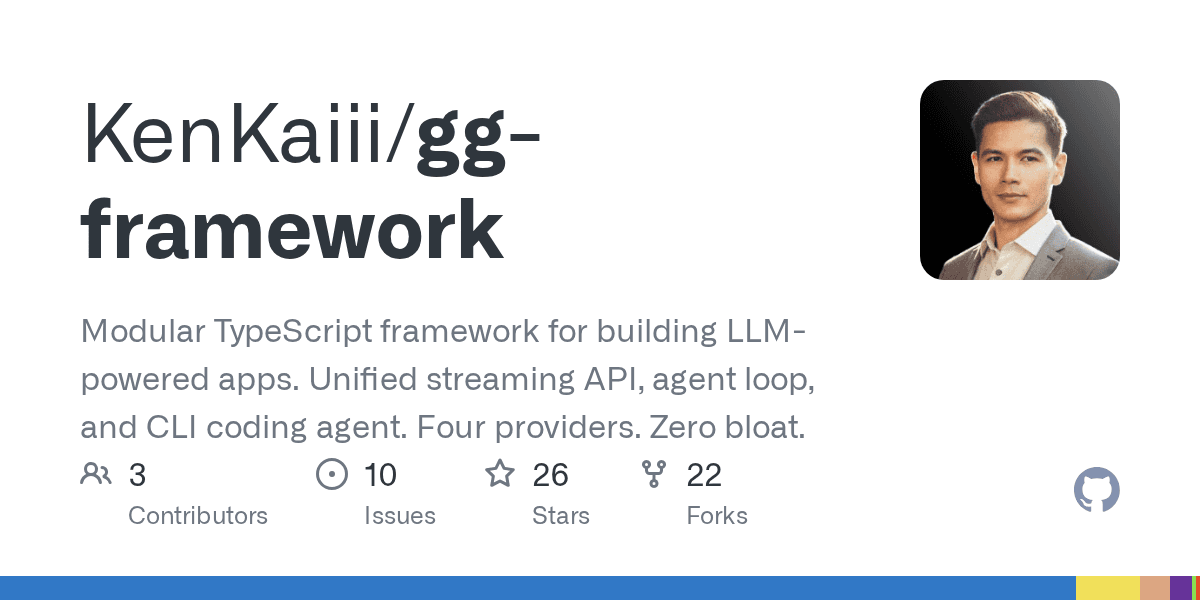 KenKaiii/gg-framework

Modular TypeScript framework for building LLM-powered apps. Unified streaming API, agent loop, and CLI coding agent. Four providers. Zero bloat.

3 Contributors

10 Issues

26 Stars

22 Forks